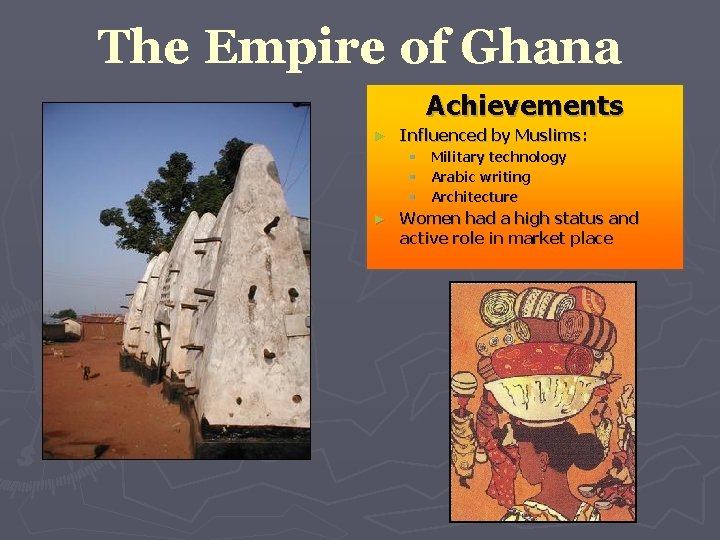 The Empire of Ghana

Achievements

► Influenced by Muslims:
  ▪ Military technology
  ▪ Arabic writing
  ▪ Architecture
► Women had a high status and active role in market place